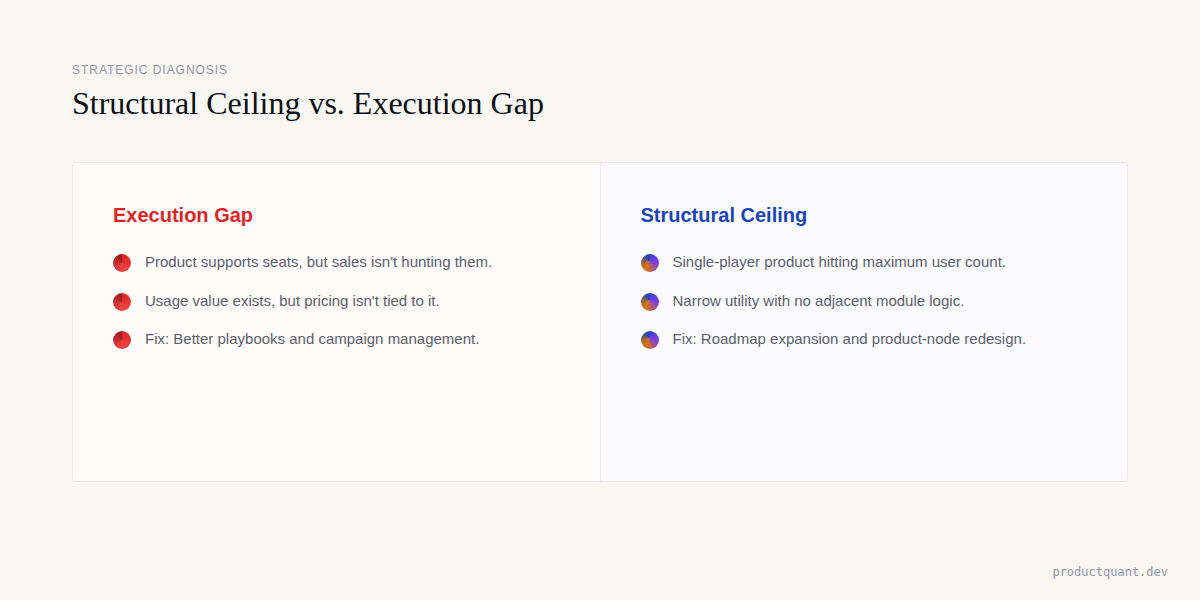 STRATEGIC DIAGNOSIS

Structural Ceiling vs. Execution Gap

Execution Gap

Product supports seats, but sales isn't hunting them.

Usage value exists, but pricing isn't tied to it.

Fix: Better playbooks and campaign management.

Structural Ceiling

Single-player product hitting maximum user count.

Narrow utility with no adjacent module logic.

Fix: Roadmap expansion and product-node redesign.

productquant.dev